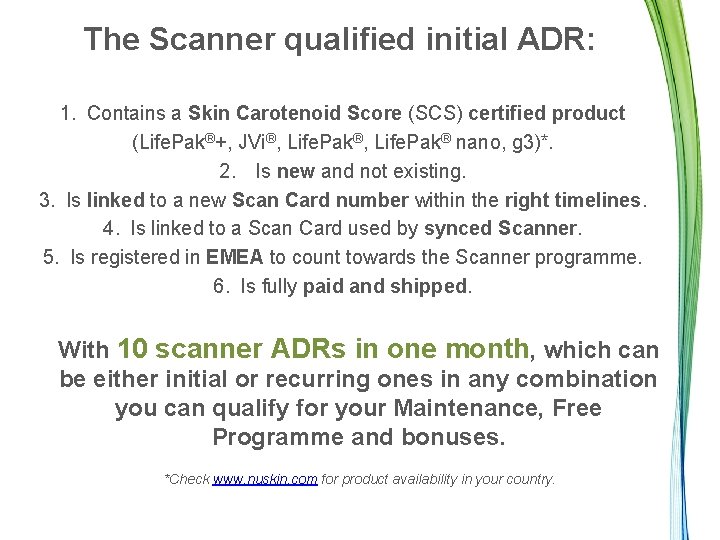 The Scanner qualified initial ADR:

1. Contains a Skin Carotenoid Score (SCS) certified product (LifePak®+, JVi®, LifePak®, LifePak® nano, g3)*.

2. Is new and not existing.

3. Is linked to a new Scan Card number within the right timelines.

4. Is linked to a Scan Card used by synced Scanner.

5. Is registered in EMEA to count towards the Scanner programme.

6. Is fully paid and shipped.

With 10 scanner ADRs in one month, which can be either initial or recurring ones in any combination you can qualify for your Maintenance, Free Programme and bonuses.

*Check www.nuskin.com for product availability in your country.